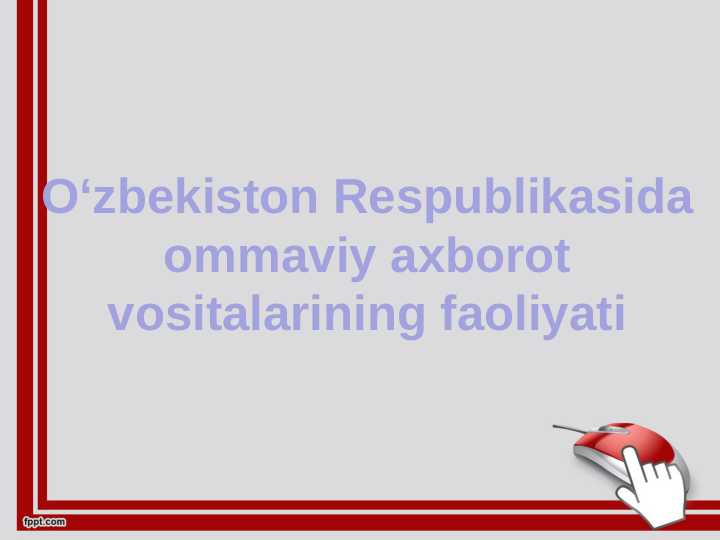 O‘zbekiston Respublikasida ommaviy axborot vositalarining faoliyati

fppt.com